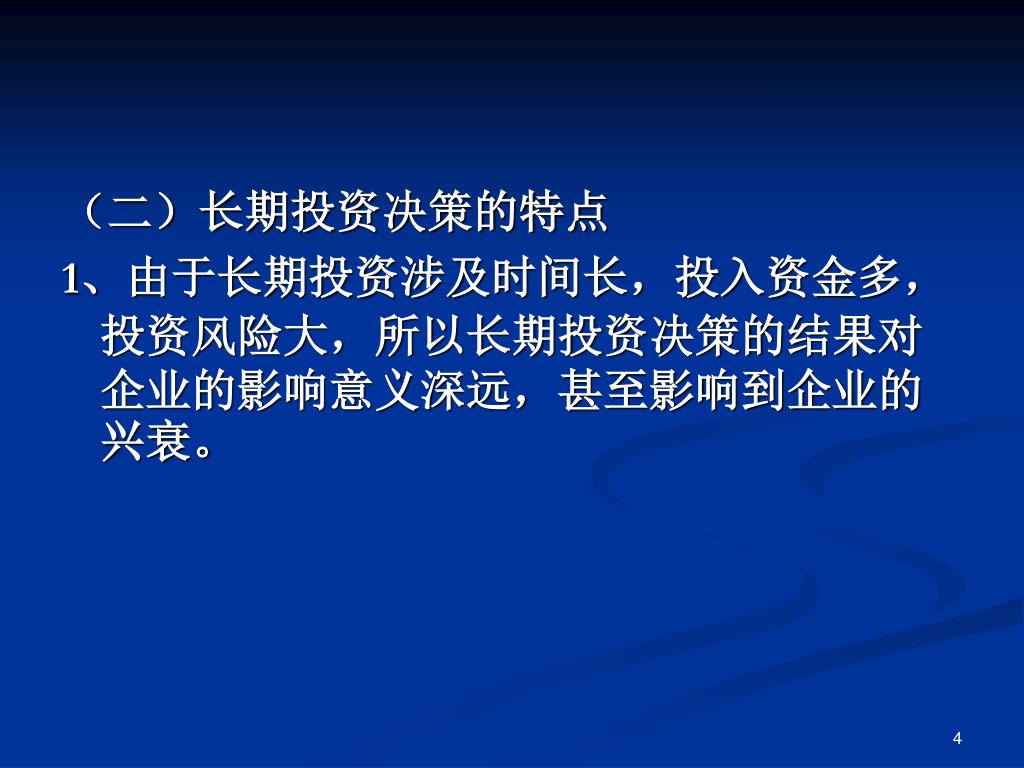 （二）长期投资决策的特点

1、由于长期投资涉及时间长，投入资金多，投资风险大，所以长期投资决策的结果对企业的影响意义深远，甚至影响到企业的兴衰。

4